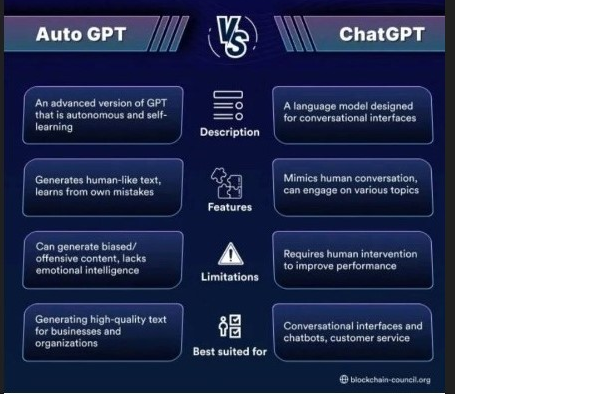 Auto GPT

VS

ChatGPT

An advanced version of GPT that is autonomous and self-learning

Description

A language model designed for conversational interfaces

Generates human-like text, learns from own mistakes

Features

Mimics human conversation, can engage on various topics

Can generate biased/ offensive content, lacks emotional intelligence

Limitations

Requires human intervention to improve performance

Generating high-quality text for businesses and organizations

Best suited for

Conversational interfaces and chatbots, customer service

blockchain-council.org